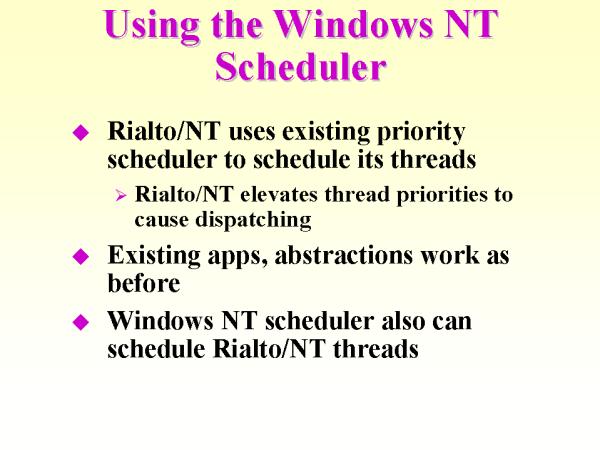 Using the Windows NT Scheduler

◆ Rialto/NT uses existing priority scheduler to schedule its threads

➢ Rialto/NT elevates thread priorities to cause dispatching

◆ Existing apps, abstractions work as before

◆ Windows NT scheduler also can schedule Rialto/NT threads